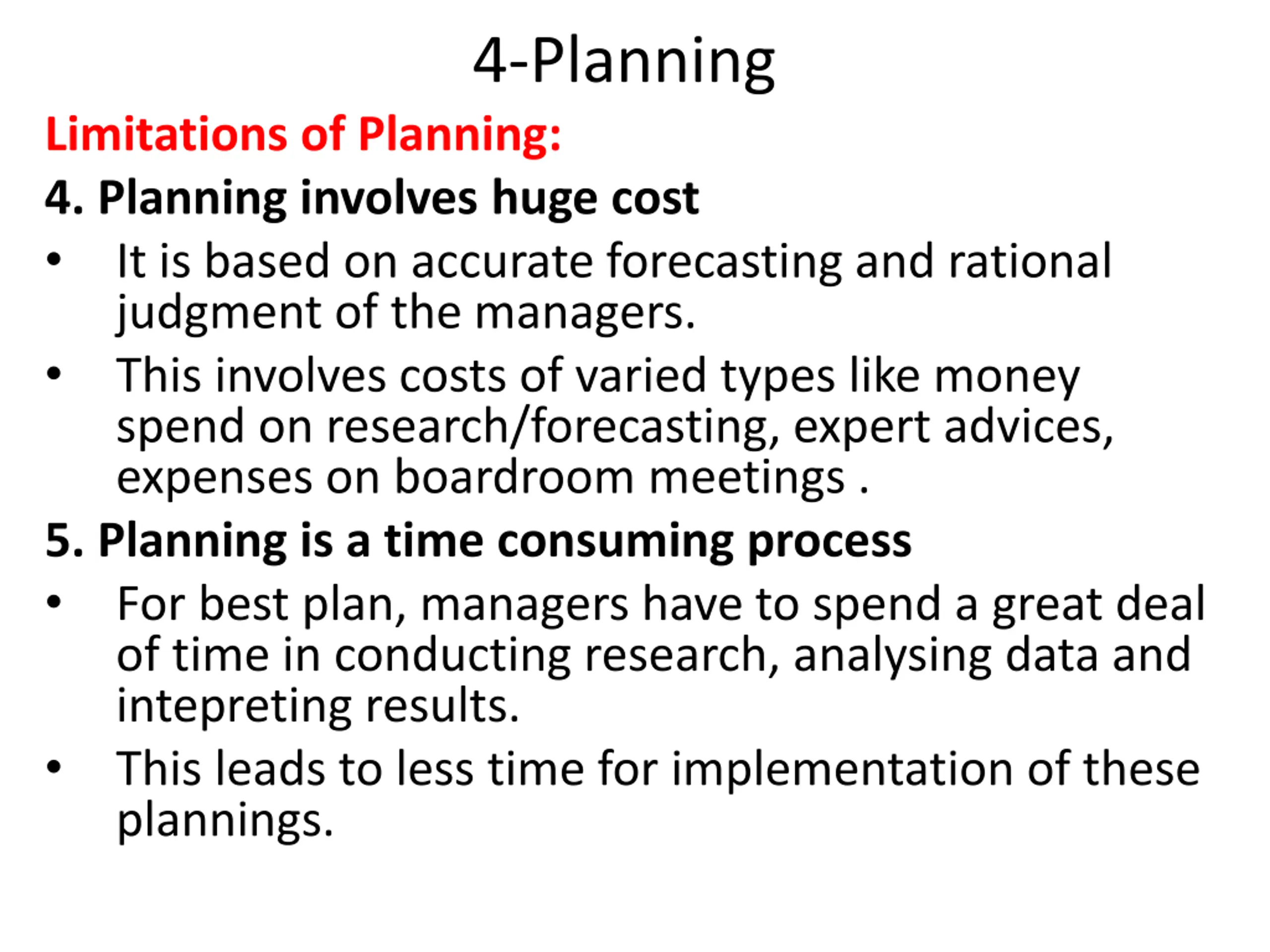 4-Planning

Limitations of Planning:

4. Planning involves huge cost

• It is based on accurate forecasting and rational judgment of the managers.

• This involves costs of varied types like money spend on research/forecasting, expert advices, expenses on boardroom meetings .

5. Planning is a time consuming process

• For best plan, managers have to spend a great deal of time in conducting research, analysing data and intepreting results.

• This leads to less time for implementation of these plannings.